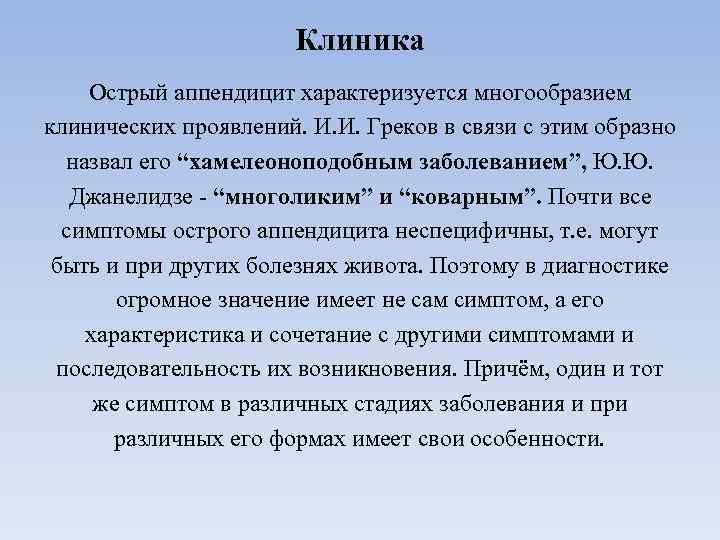 Клиника

Острый аппендицит характеризуется многообразием клинических проявлений. И.И. Греков в связи с этим образно назвал его “хамелеоноподобным заболеванием”, Ю.Ю. Джанелидзе - “многоликим” и “коварным”. Почти все симптомы острого аппендицита неспецифичны, т.е. могут быть и при других болезнях живота. Поэтому в диагностике огромное значение имеет не сам симптом, а его характеристика и сочетание с другими симптомами и последовательность их возникновения. Причём, один и тот же симптом в различных стадиях заболевания и при различных его формах имеет свои особенности.